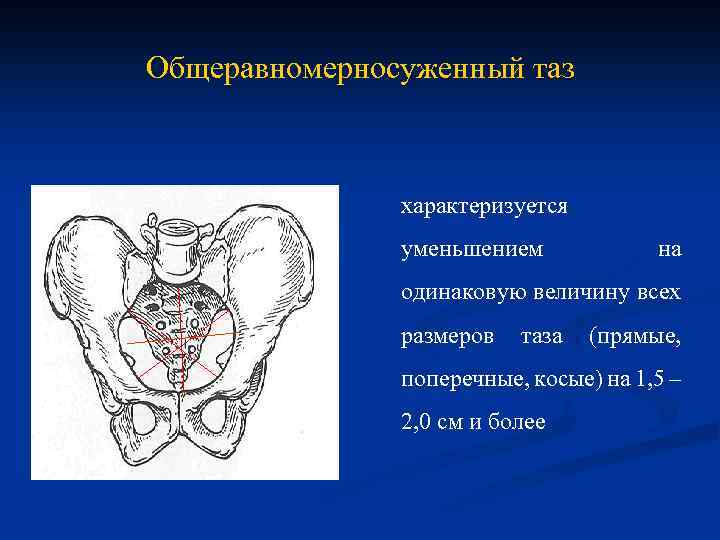 Общеравномерносуженный таз

характеризуется уменьшением на одинаковую величину всех размеров таза (прямые, поперечные, косые) на 1,5 – 2,0 см и более